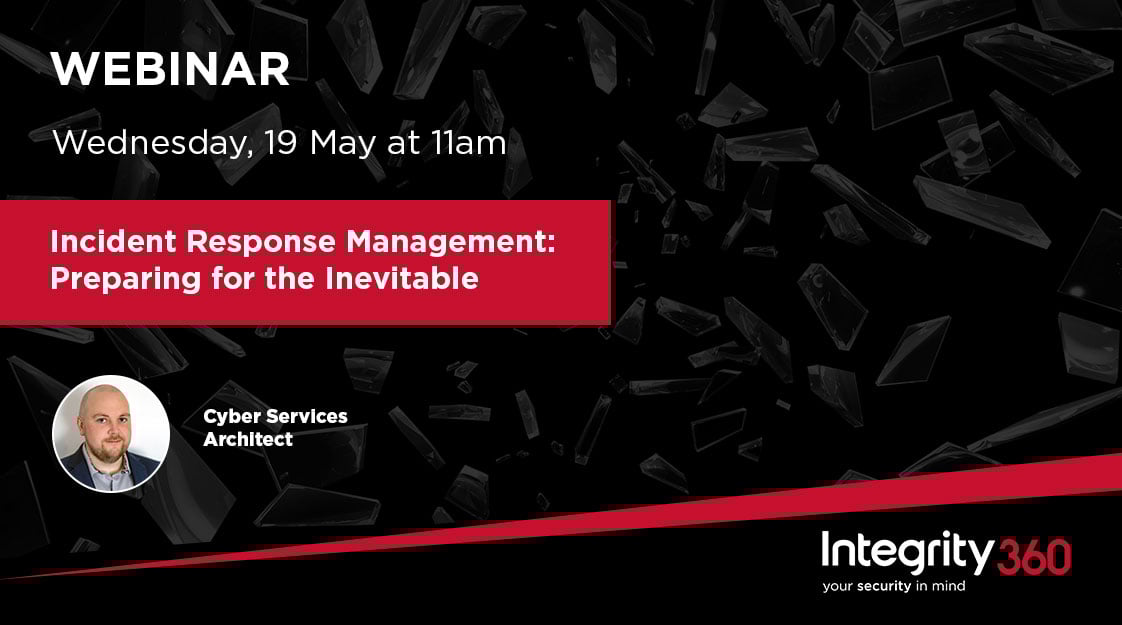 WEBINAR

Wednesday, 19 May at 11am

Incident Response Management: Preparing for the Inevitable

Cyber Services Architect

Integrity360
your security in mind